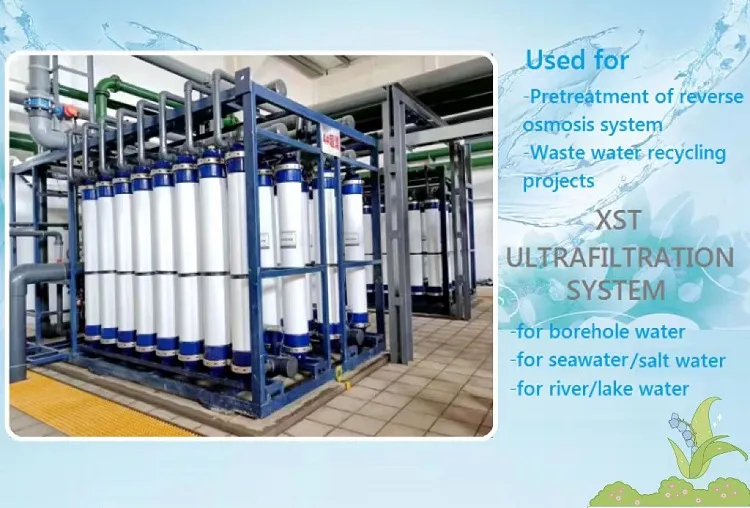 Used for

-Pretreatment of reverse osmosis system

-Waste water recycling projects

XST ULTRAFILTRATION SYSTEM

-for borehole water

-for seawater/salt water

-for river/lake water